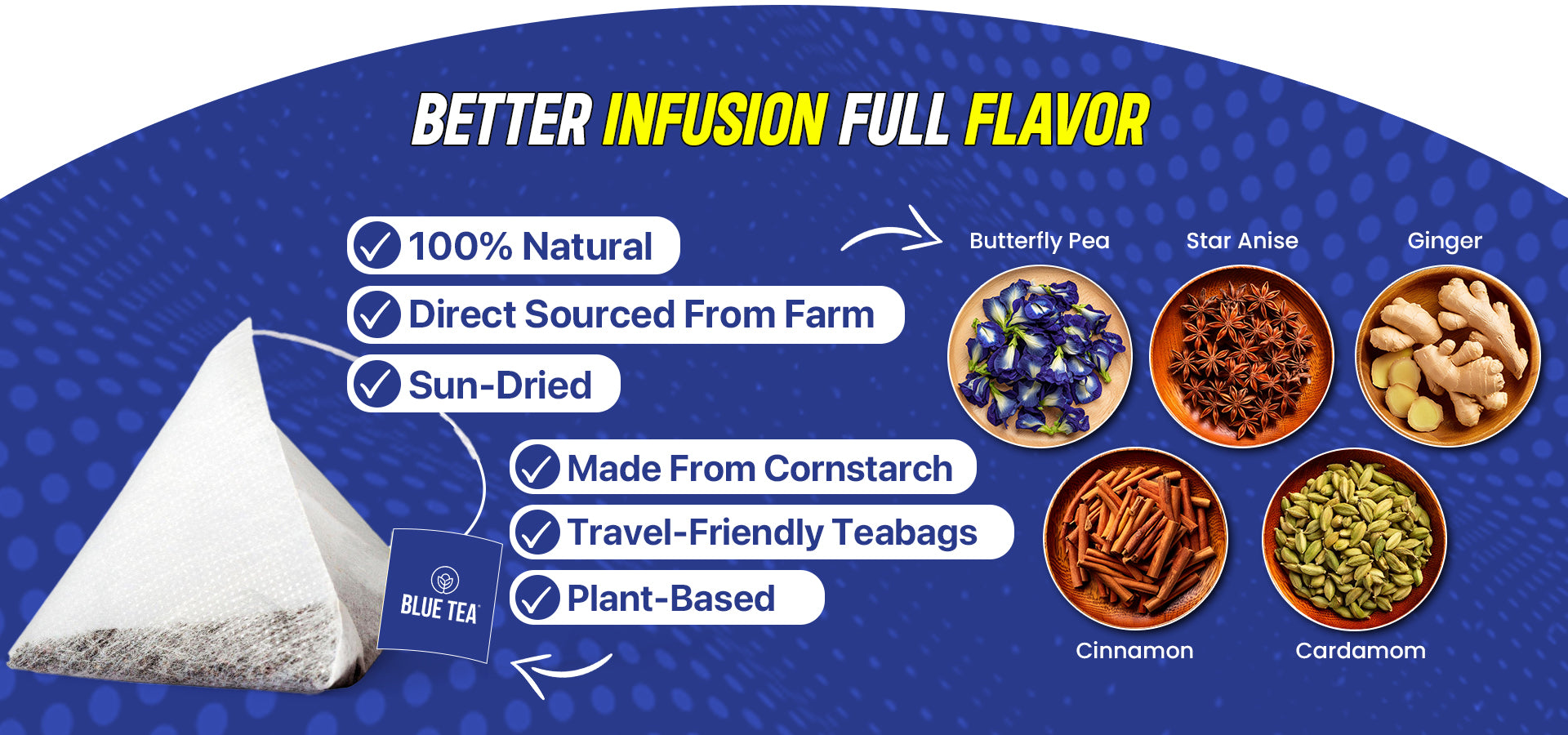 BETTER INFUSION FULL FLAVOR

100% Natural
Direct Sourced From Farm
Sun-Dried
Made From Cornstarch
Travel-Friendly Teabags
Plant-Based

BLUE TEA

Butterfly Pea
Star Anise
Ginger
Cinnamon
Cardamom